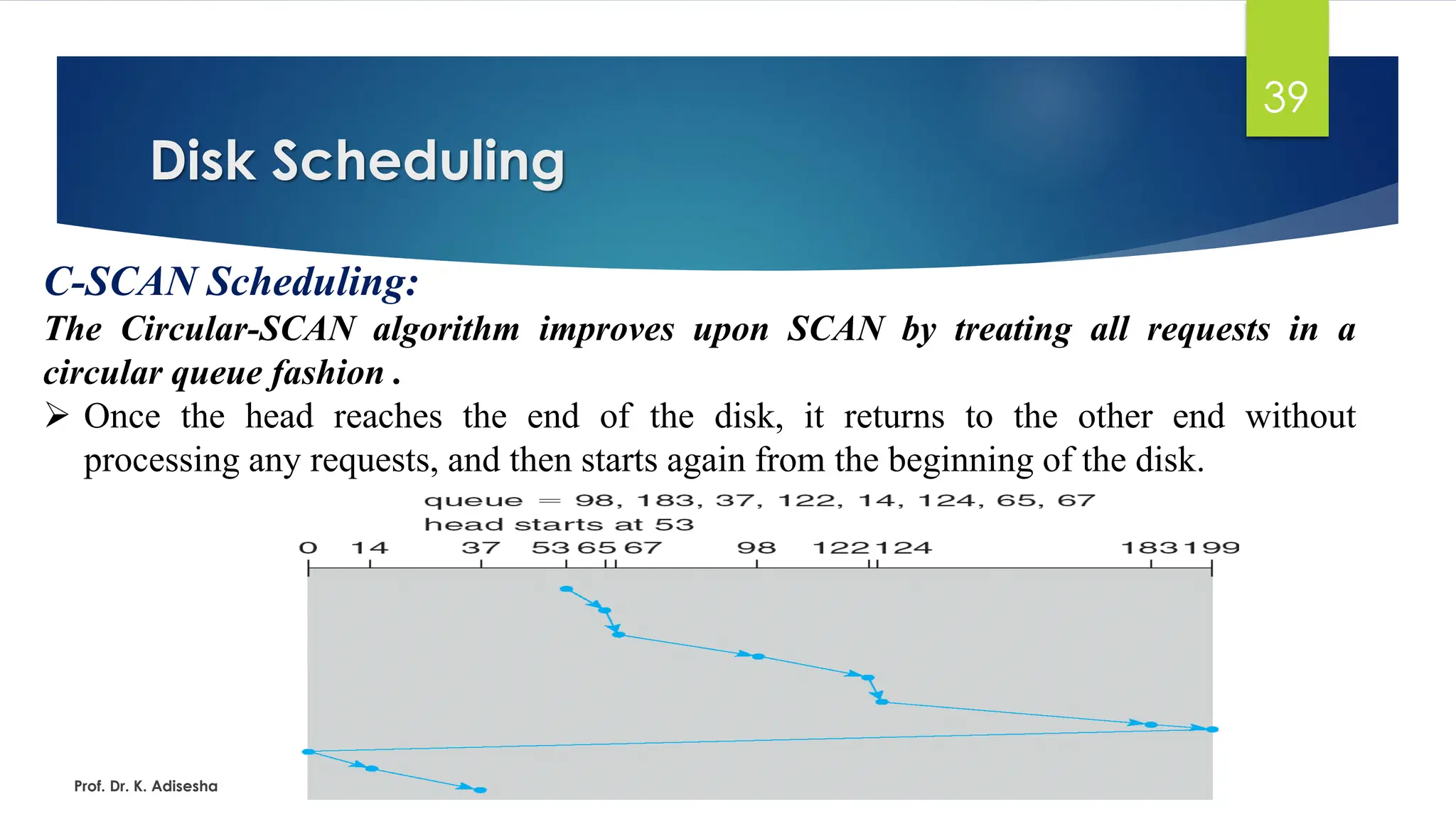 39

Disk Scheduling

C-SCAN Scheduling:

The Circular-SCAN algorithm improves upon SCAN by treating all requests in a circular queue fashion .

➢ Once the head reaches the end of the disk, it returns to the other end without processing any requests, and then starts again from the beginning of the disk.

queue = 98, 183, 37, 122, 14, 124, 65, 67
head starts at 53

0 14 37 53 65 67 98 122 124 183 199

Prof. Dr. K. Adisesha